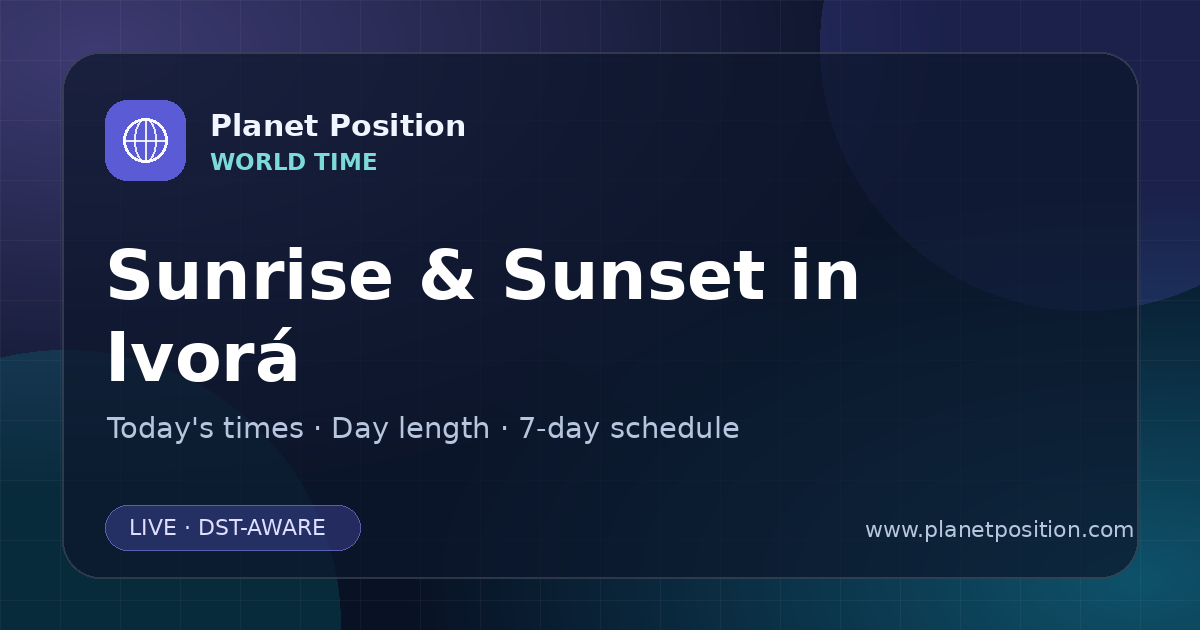 Planet Position
WORLD TIME

Sunrise & Sunset in Ivorá

Today's times · Day length · 7-day schedule

LIVE · DST-AWARE

www.planetposition.com